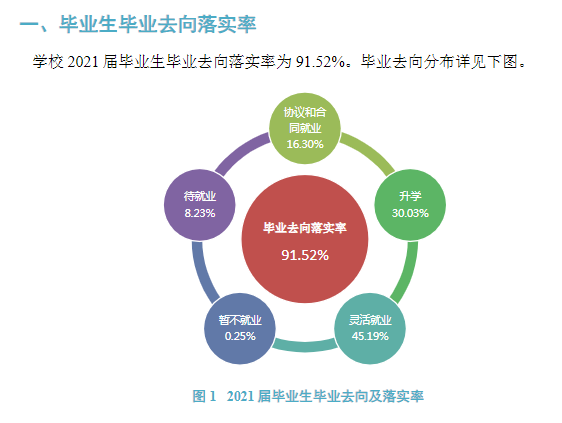 一、毕业生毕业去向落实率

学校 2021 届毕业生毕业去向落实率为 91.52%。毕业去向分布详见下图。

协议和合同就业
16.30%

升学
30.03%

灵活就业
45.19%

暂不就业
0.25%

待就业
8.23%

毕业去向落实率
91.52%

图 1　2021 届毕业生毕业去向及落实率